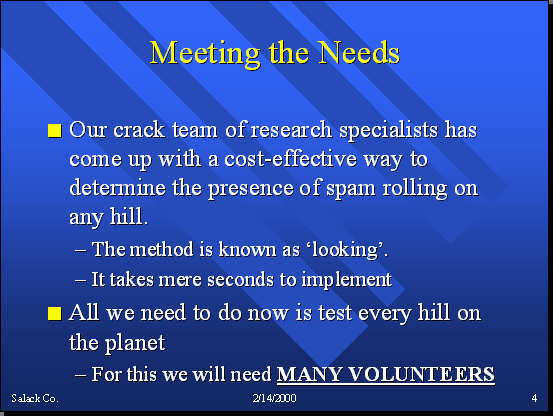 Meeting the Needs

■ Our crack team of research specialists has come up with a cost-effective way to determine the presence of spam rolling on any hill.

– The method is known as ‘looking’.

– It takes mere seconds to implement

■ All we need to do now is test every hill on the planet

– For this we will need MANY VOLUNTEERS

Salack Co.

2/14/2000

4